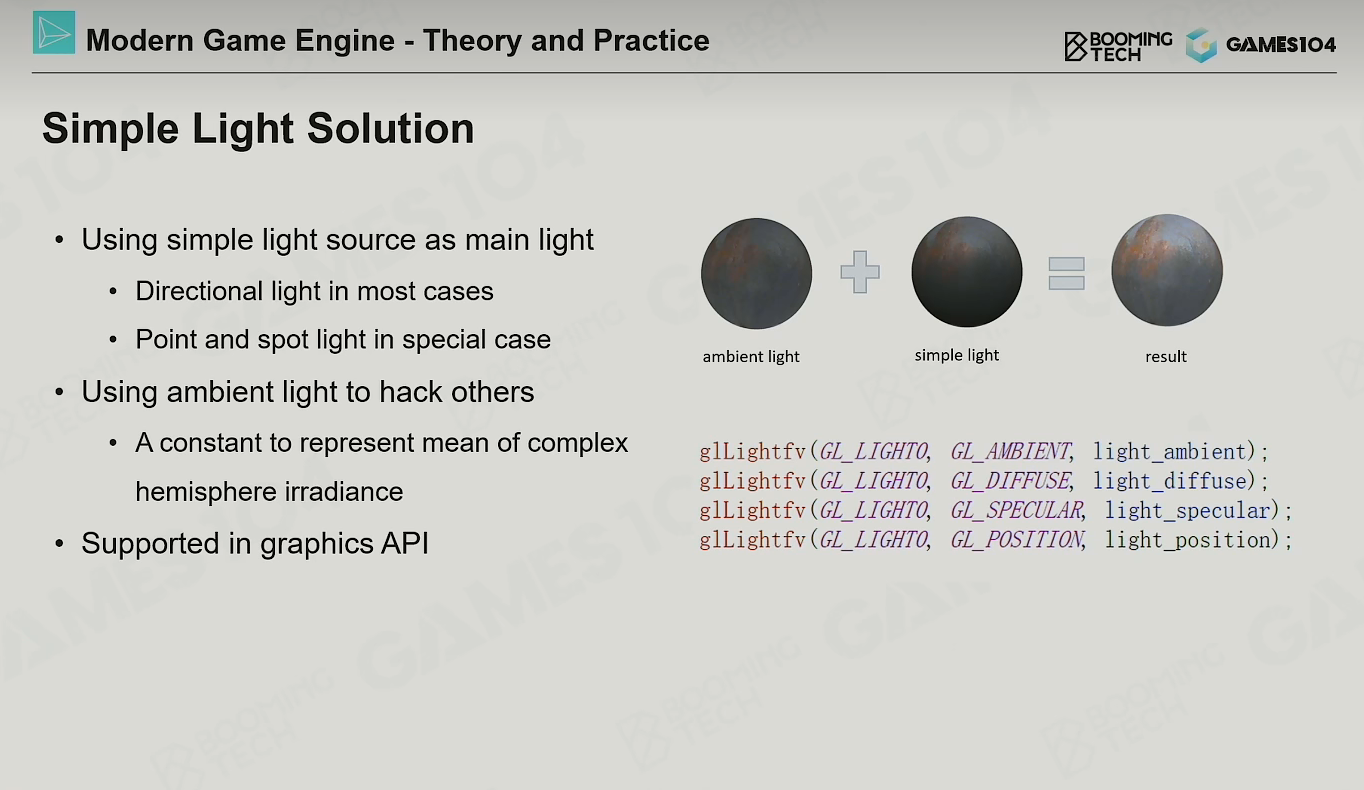 Modern Game Engine - Theory and Practice

BOOMING TECH GAMES104

Simple Light Solution

• Using simple light source as main light
  • Directional light in most cases
  • Point and spot light in special case
• Using ambient light to hack others
  • A constant to represent mean of complex hemisphere irradiance
• Supported in graphics API

ambient light
simple light
result

glLightfv(GL_LIGHT0, GL_AMBIENT, light_ambient);
glLightfv(GL_LIGHT0, GL_DIFFUSE, light_diffuse);
glLightfv(GL_LIGHT0, GL_SPECULAR, light_specular);
glLightfv(GL_LIGHT0, GL_POSITION, light_position);